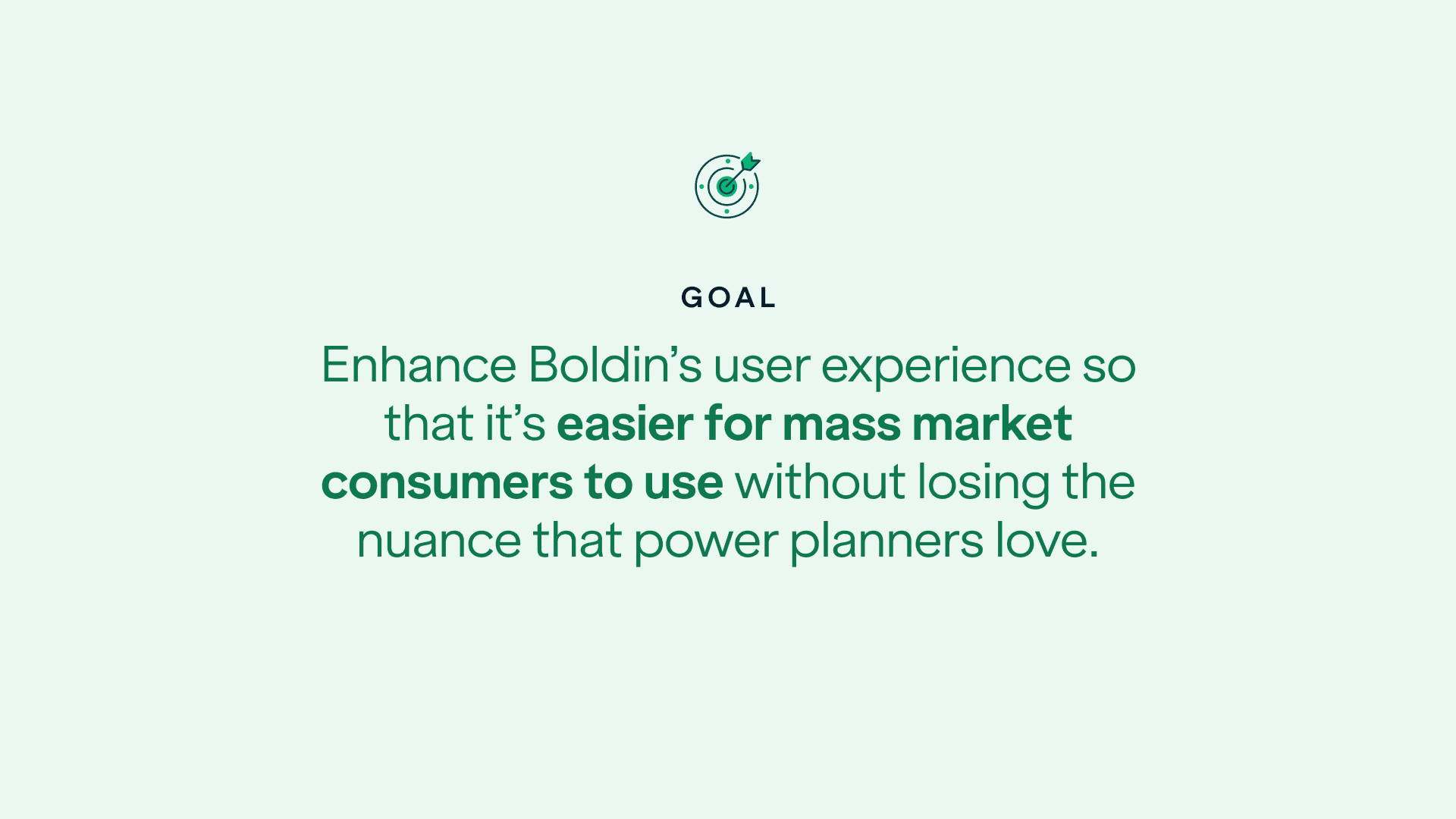 GOAL

Enhance Boldin’s user experience so that it’s easier for mass market consumers to use without losing the nuance that power planners love.